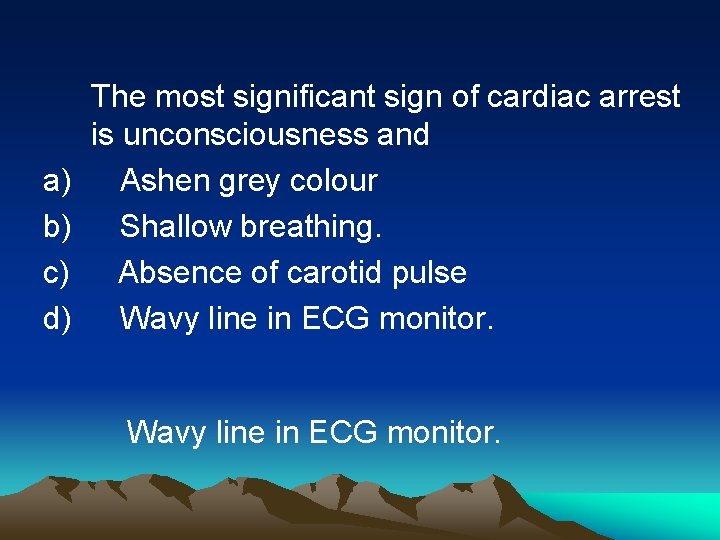 The most significant sign of cardiac arrest is unconsciousness and

a) Ashen grey colour

b) Shallow breathing.

c) Absence of carotid pulse

d) Wavy line in ECG monitor.

Wavy line in ECG monitor.